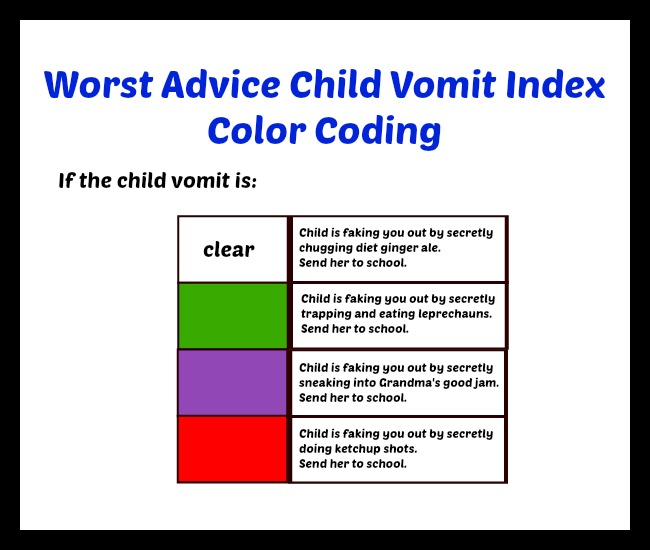 Worst Advice Child Vomit Index
Color Coding

If the child vomit is:

| clear | Child is faking you out by secretly chugging diet ginger ale. Send her to school. |
|---|---|
| | Child is faking you out by secretly trapping and eating leprechauns. Send her to school. |
| | Child is faking you out by secretly sneaking into Grandma's good jam. Send her to school. |
| | Child is faking you out by secretly doing ketchup shots. Send her to school. |